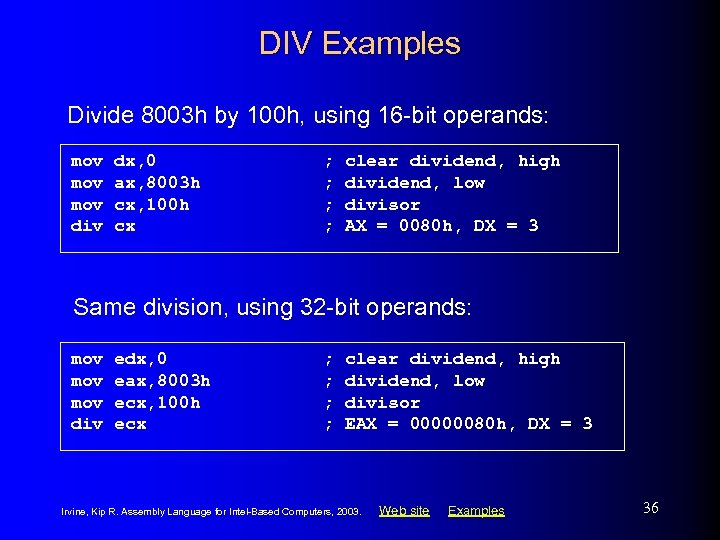 DIV Examples

Divide 8003h by 100h, using 16-bit operands:

mov dx,0 ; clear dividend, high
mov ax,8003h ; dividend, low
mov cx,100h ; divisor
div cx ; AX = 0080h, DX = 3

Same division, using 32-bit operands:

mov edx,0 ; clear dividend, high
mov eax,8003h ; dividend, low
mov ecx,100h ; divisor
div ecx ; EAX = 00000080h, DX = 3

Irvine, Kip R. Assembly Language for Intel-Based Computers, 2003. Web site Examples

36